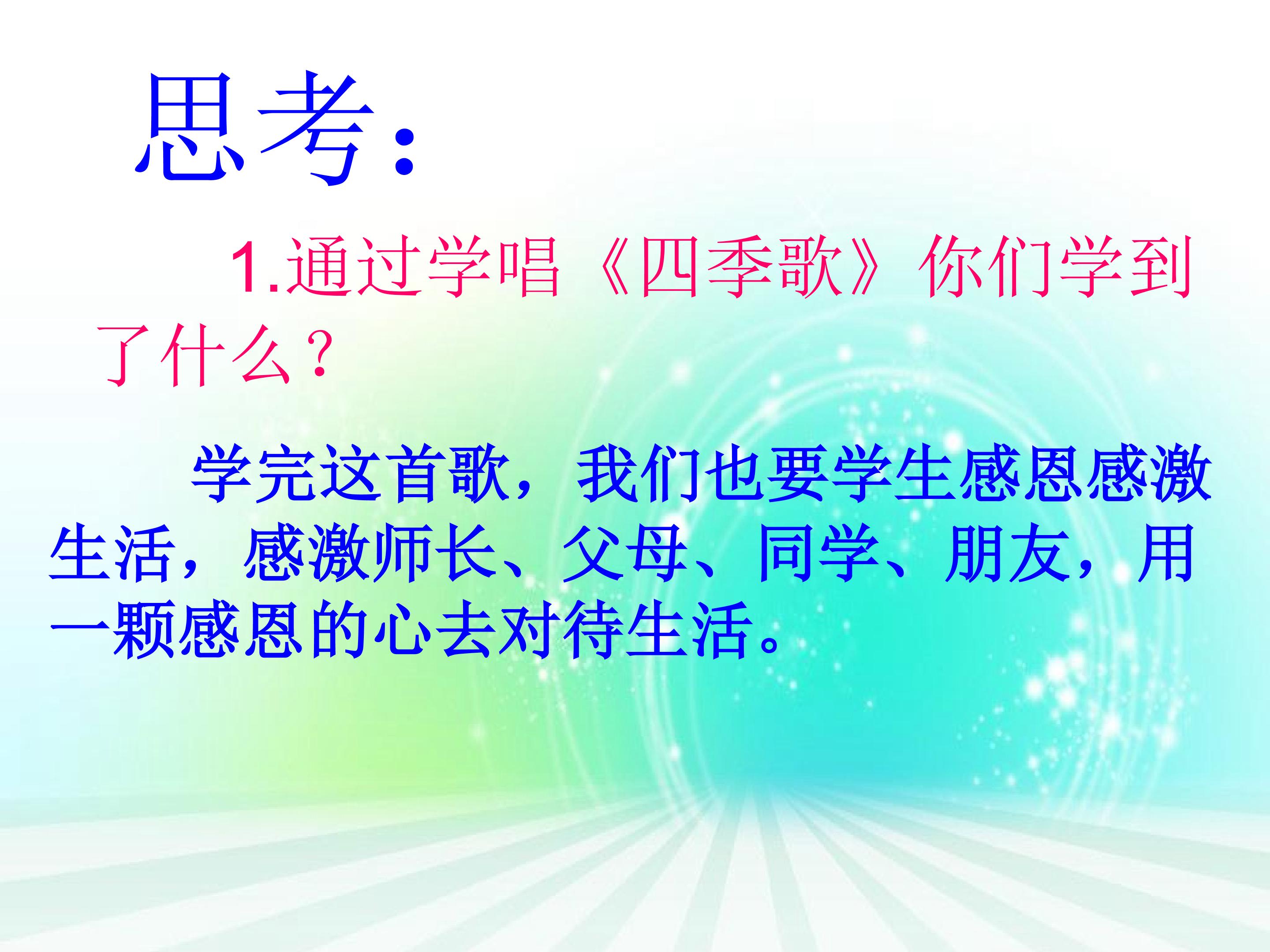 思考：

1.通过学唱《四季歌》你们学到了什么？

学完这首歌，我们也要学生感恩感激生活，感激师长、父母、同学、朋友，用一颗感恩的心去对待生活。